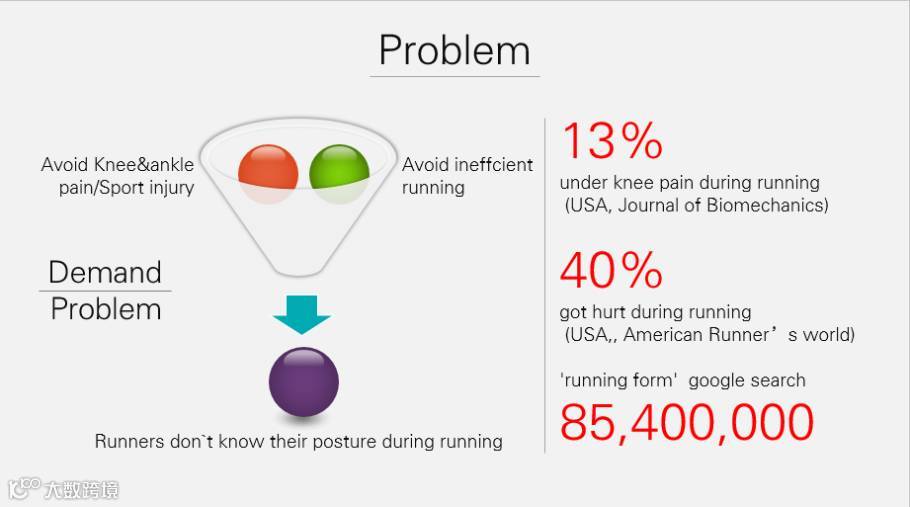 Problem

Avoid Knee&ankle pain/Sport injury

Avoid ineffcient running

Demand

Problem

Runners don`t know their posture during running

13%

under knee pain during running (USA, Journal of Biomechanics)

40%

got hurt during running (USA,, American Runner’s world)

'running form' google search

85,400,000

大数跨境